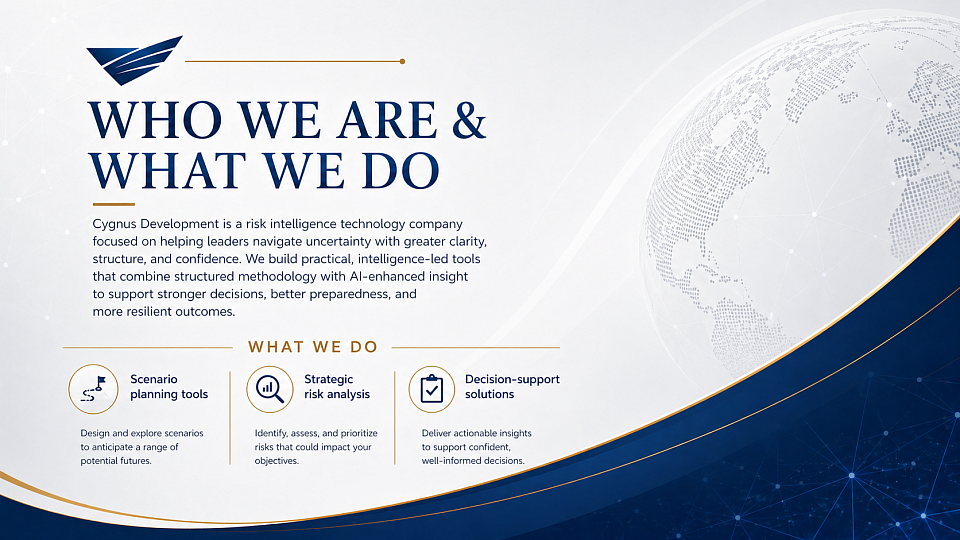 WHO WE ARE & WHAT WE DO

Cygnus Development is a risk intelligence technology company focused on helping leaders navigate uncertainty with greater clarity, structure, and confidence. We build practical, intelligence-led tools that combine structured methodology with AI-enhanced insight to support stronger decisions, better preparedness, and more resilient outcomes.

WHAT WE DO

Scenario planning tools

Design and explore scenarios to anticipate a range of potential futures.

Strategic risk analysis

Identify, assess, and prioritize risks that could impact your objectives.

Decision-support solutions

Deliver actionable insights to support confident, well-informed decisions.